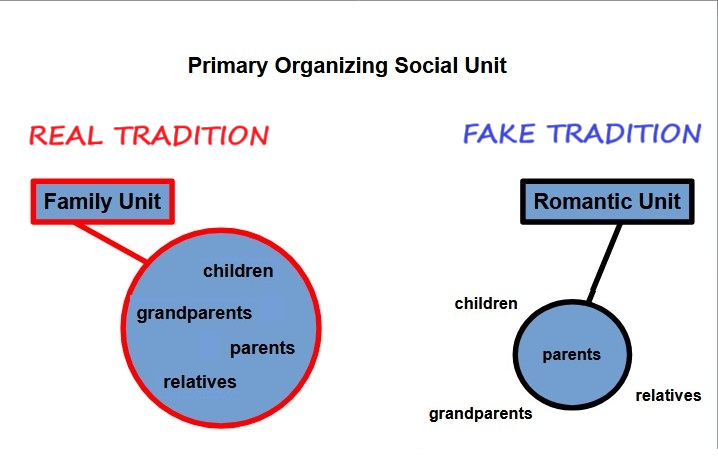 Primary Organizing Social Unit

REAL TRADITION

Family Unit

children

grandparents

parents

relatives

FAKE TRADITION

Romantic Unit

children

parents

relatives

grandparents